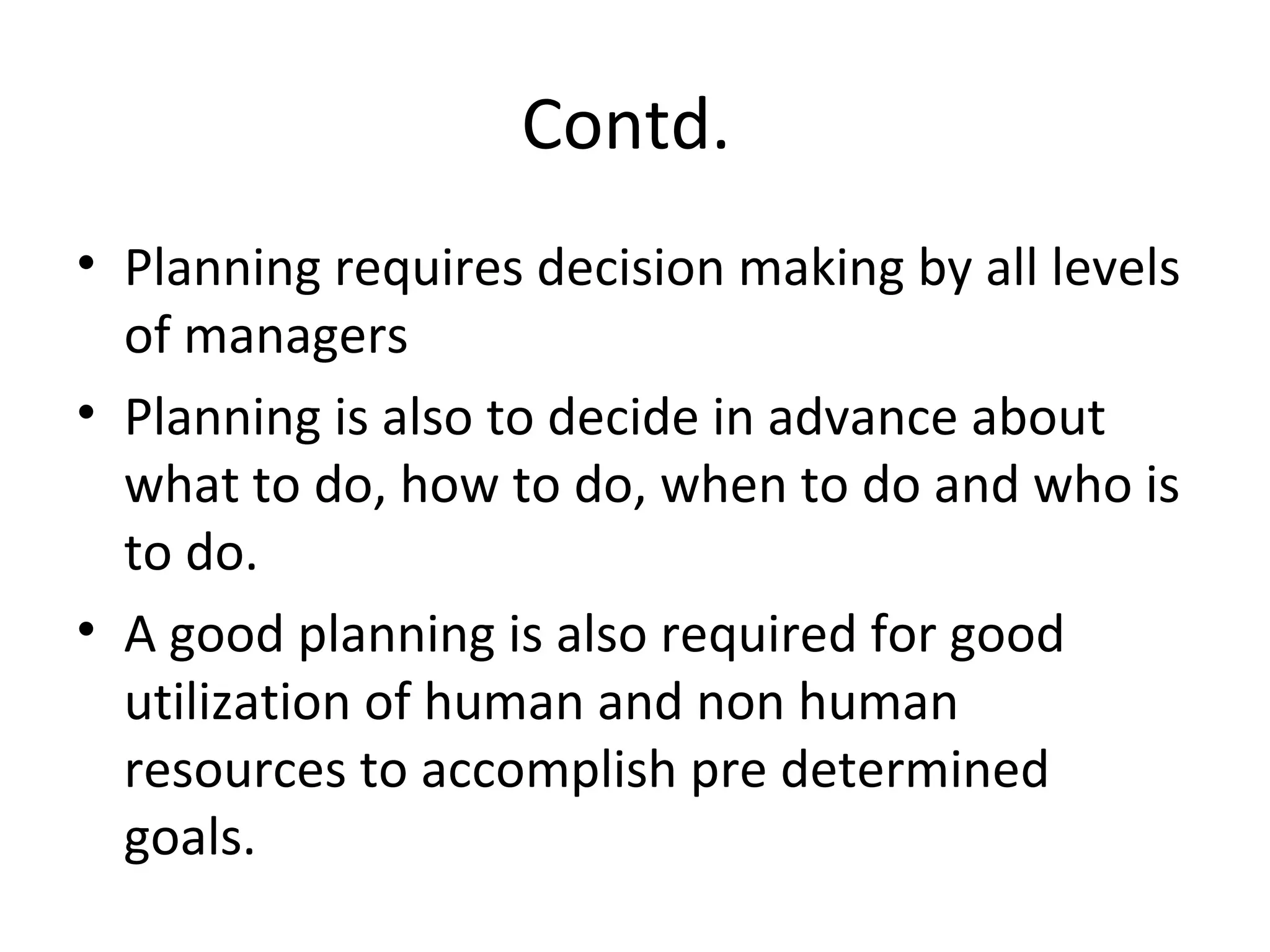 Contd.

• Planning requires decision making by all levels of managers

• Planning is also to decide in advance about what to do, how to do, when to do and who is to do.

• A good planning is also required for good utilization of human and non human resources to accomplish pre determined goals.